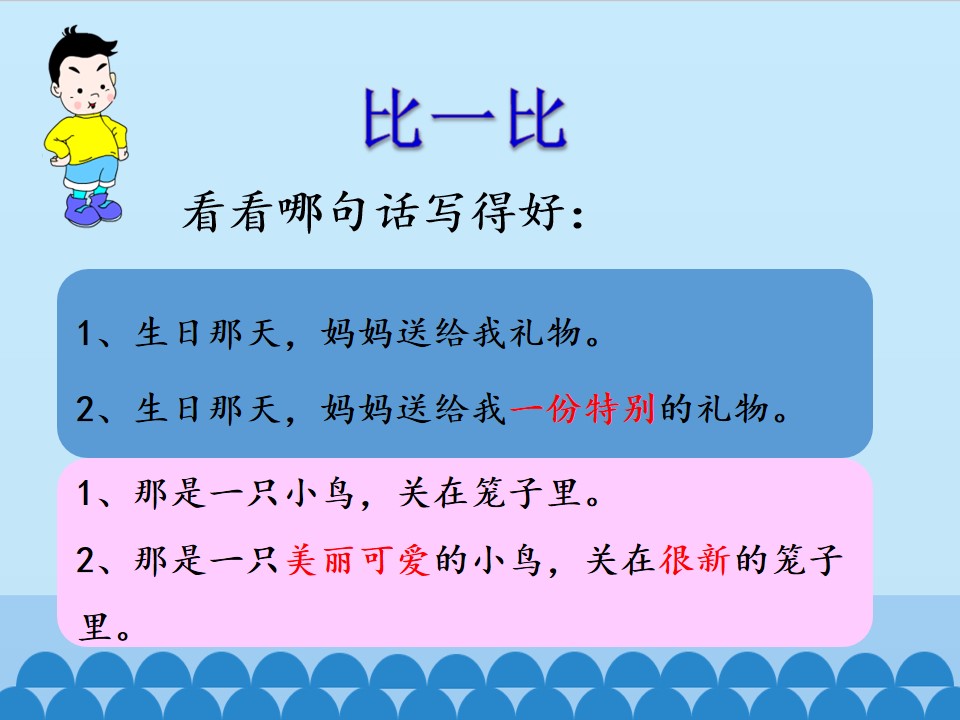 比一比

看看哪句话写得好：

1、生日那天，妈妈送给我礼物。

2、生日那天，妈妈送给我一份特别的礼物。

1、那是一只小鸟，关在笼子里。

2、那是一只美丽可爱的小鸟，关在很新的笼子里。